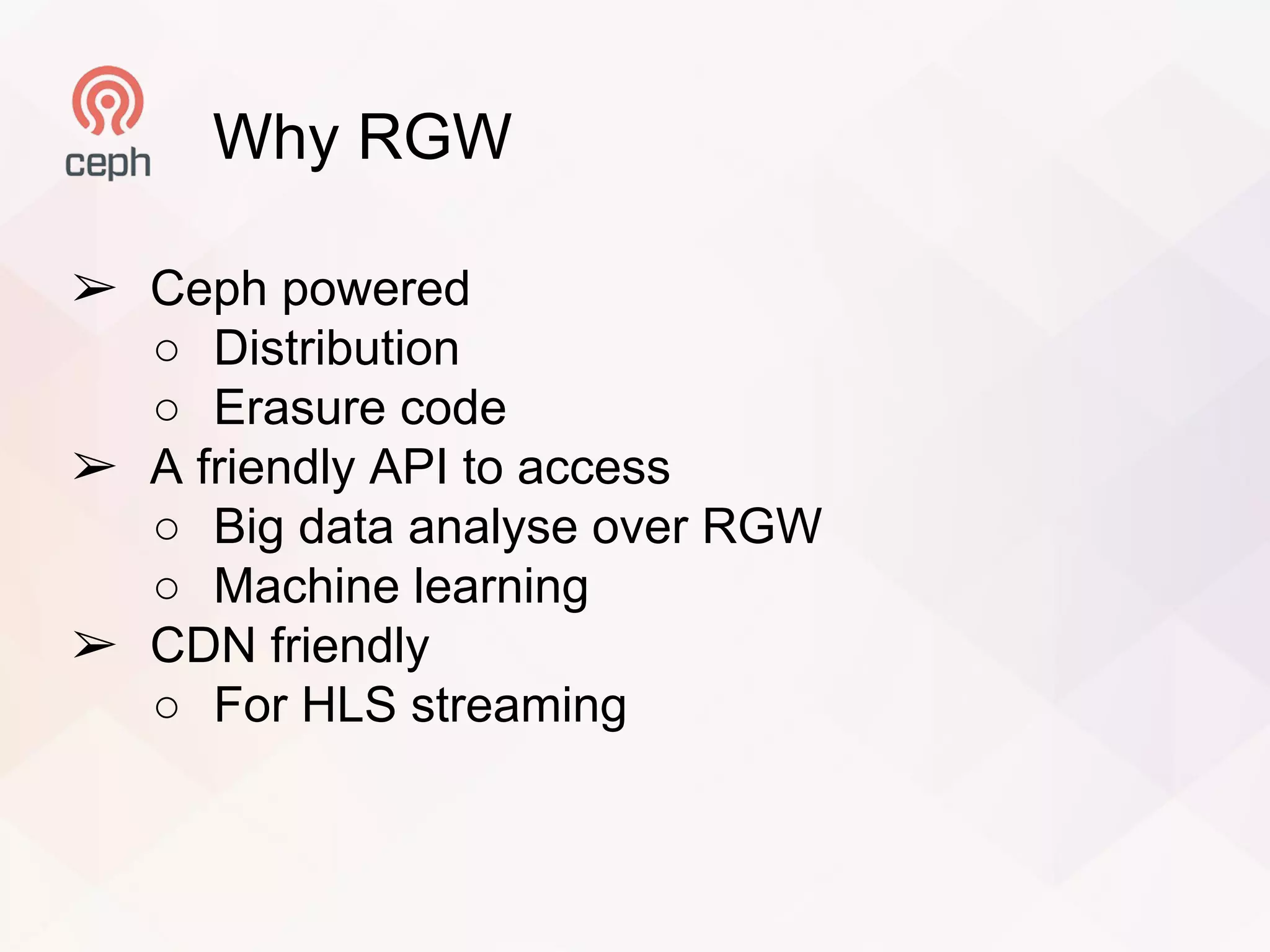 ceph

Why RGW

➢ Ceph powered
○ Distribution
○ Erasure code
➢ A friendly API to access
○ Big data analyse over RGW
○ Machine learning
➢ CDN friendly
○ For HLS streaming